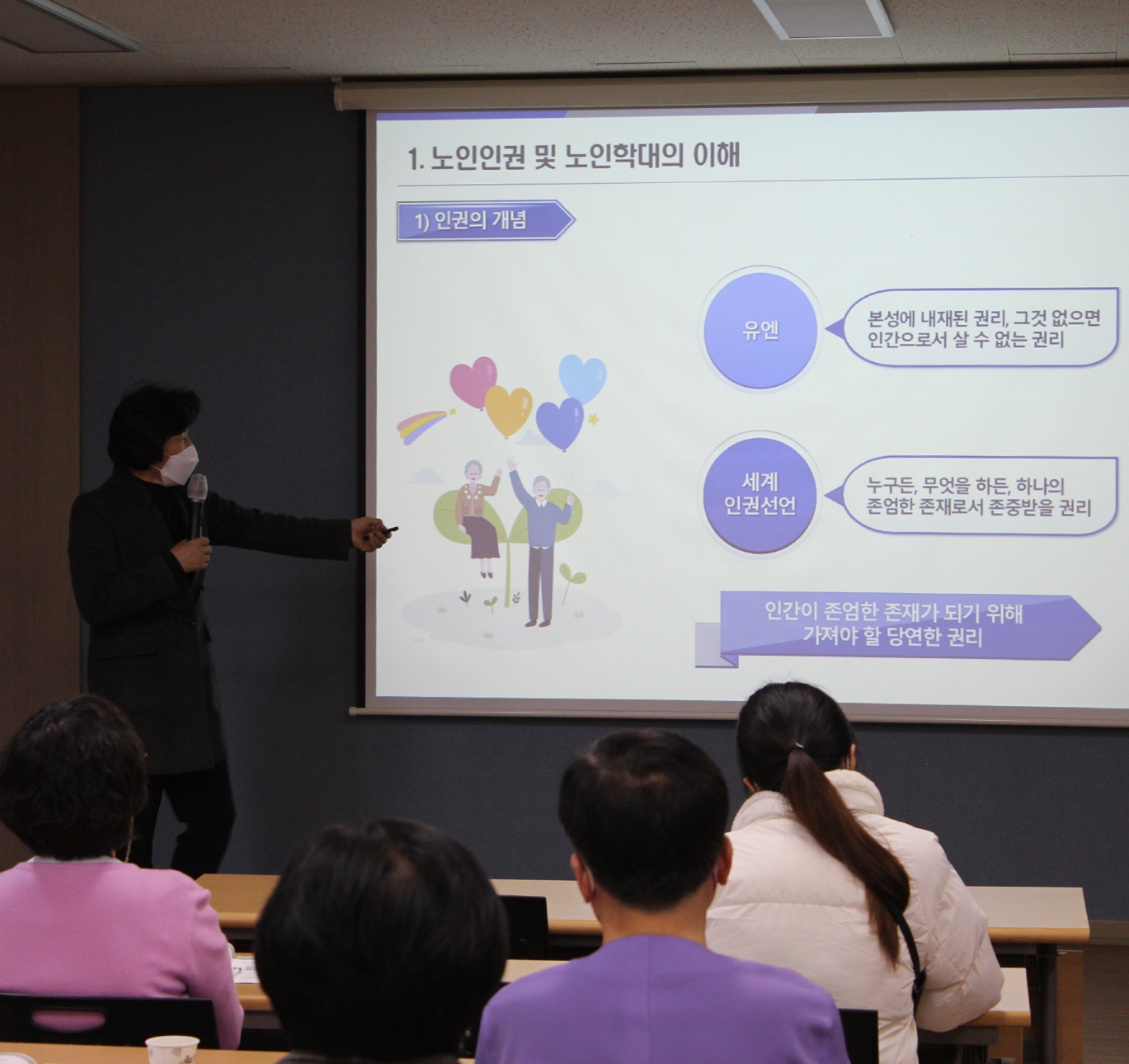 1. 노인인권 및 노인학대의 이해

1) 인권의 개념

유엔

본성에 내재된 권리, 그것 없으면 인간으로서 살 수 없는 권리

세계 인권선언

누구든, 무엇을 하든, 하나의 존엄한 존재로서 존중받을 권리

인간이 존엄한 존재가 되기 위해 가져야 할 당연한 권리